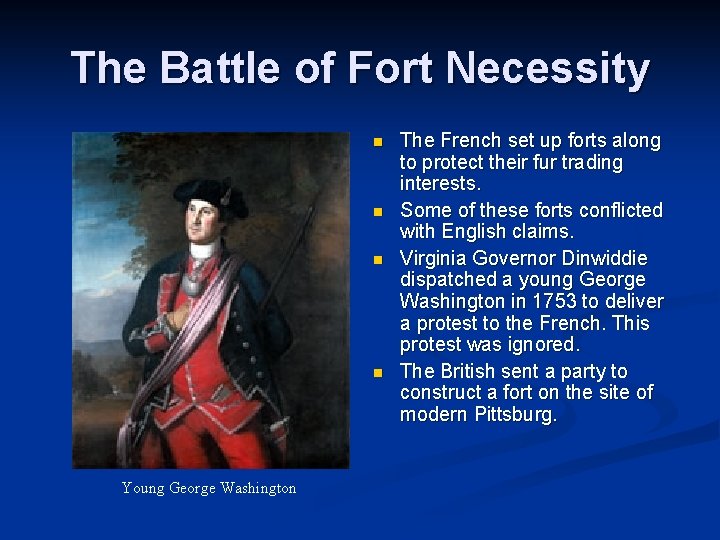 The Battle of Fort Necessity

Young George Washington

- The French set up forts along to protect their fur trading interests.
- Some of these forts conflicted with English claims.
- Virginia Governor Dinwiddie dispatched a young George Washington in 1753 to deliver a protest to the French. This protest was ignored.
- The British sent a party to construct a fort on the site of modern Pittsburg.